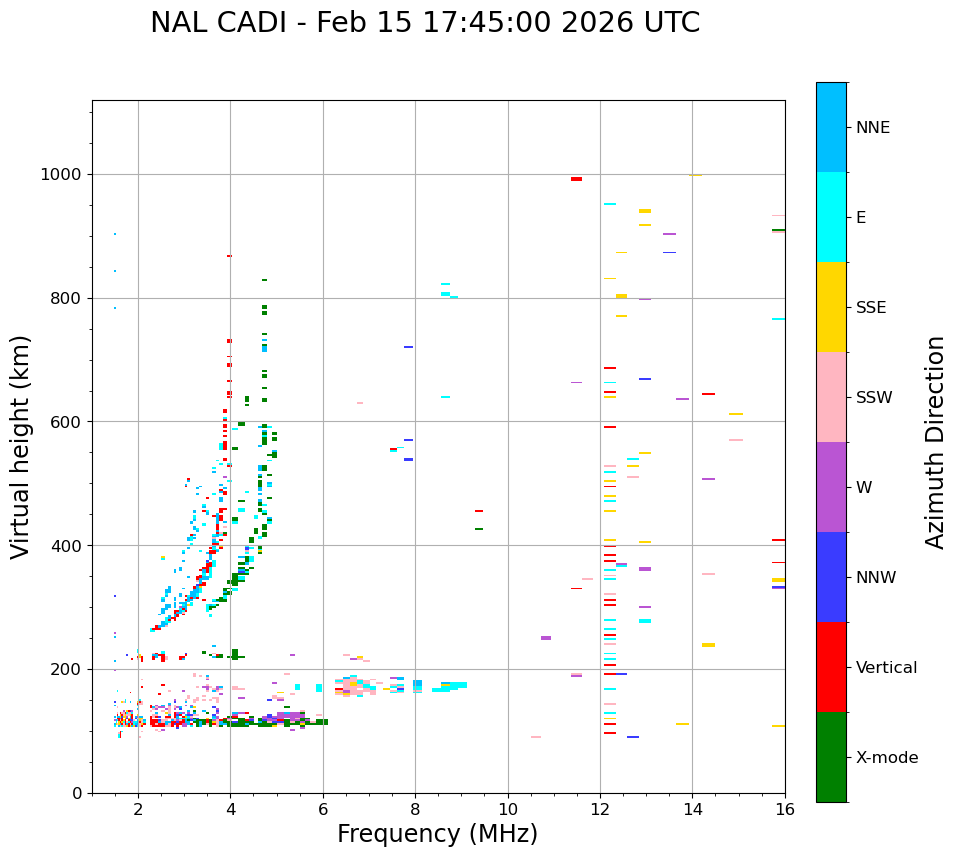 NAL CADI - Feb 15 17:45:00 2026 UTC

Virtual height (km)

1000
800
600
400
200
0

2
4
6
8
10
12
14
16

Frequency (MHz)

NNE
E
SSE
SSW
W
NNW
Vertical
X-mode

Azimuth Direction